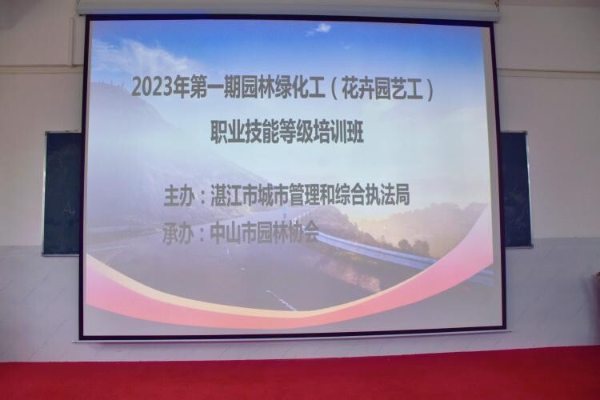 2023年第一期园林绿化工（花卉园艺工）

职业技能等级培训班

主办：湛江市城市管理和综合执法局

承办：中山市园林协会